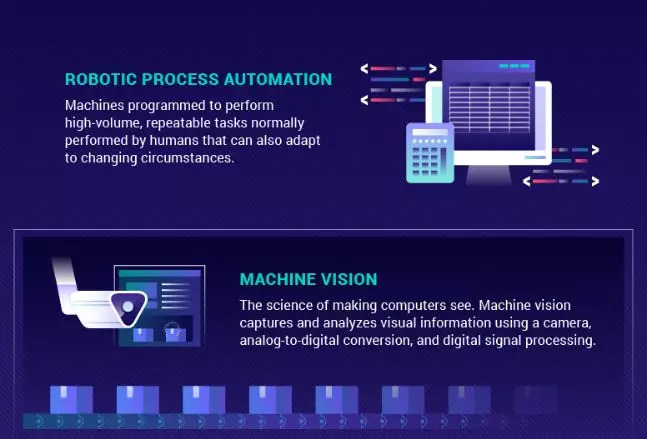 ROBOTIC PROCESS AUTOMATION

Machines programmed to perform high-volume, repeatable tasks normally performed by humans that can also adapt to changing circumstances.

MACHINE VISION

The science of making computers see. Machine vision captures and analyzes visual information using a camera, analog-to-digital conversion, and digital signal processing.